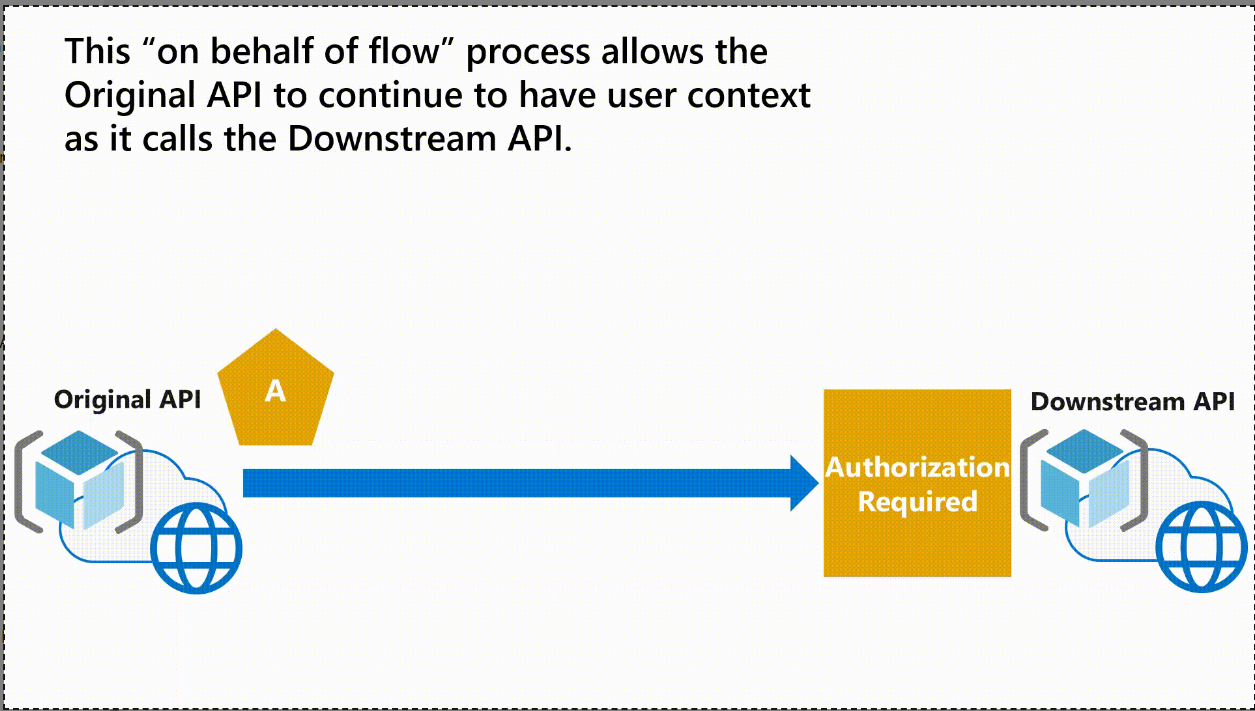 This “on behalf of flow” process allows the Original API to continue to have user context as it calls the Downstream API.

Original API

A

Authorization Required

Downstream API